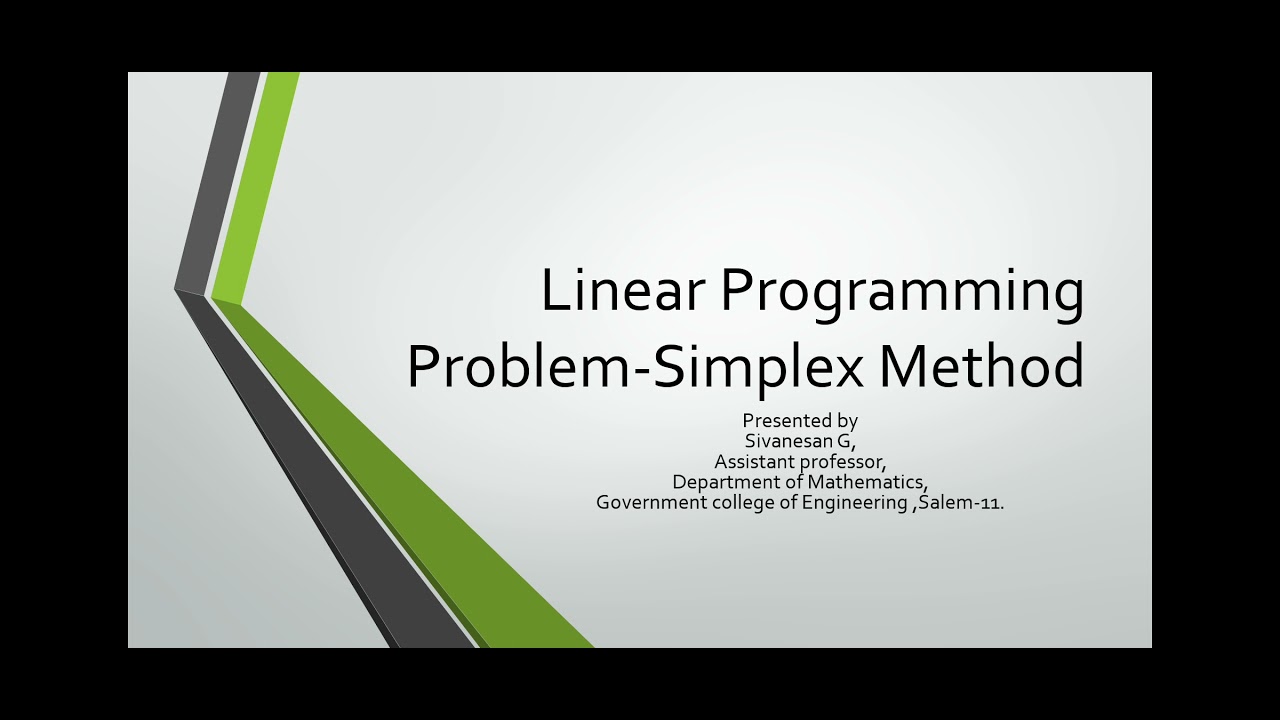 Linear Programming Problem-Simplex Method

Presented by
Sivanesan G,
Assistant professor,
Department of Mathematics,
Government college of Engineering ,Salem-11.